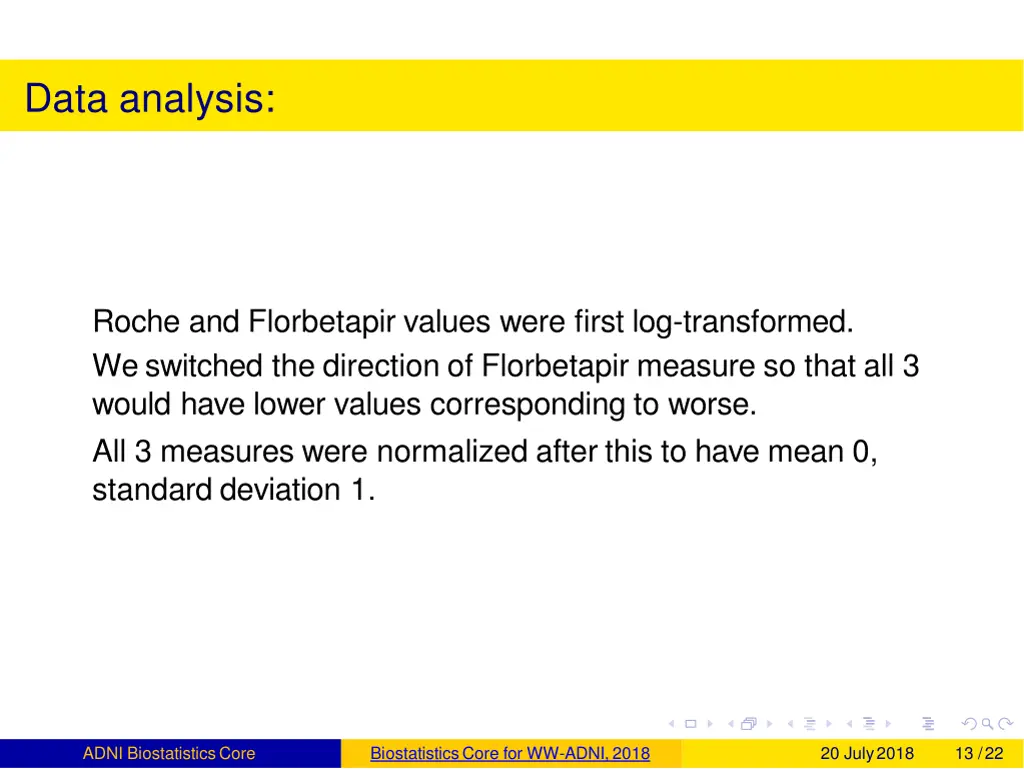 Data analysis:

Roche and Florbetapir values were first log-transformed.

We switched the direction of Florbetapir measure so that all 3 would have lower values corresponding to worse.

All 3 measures were normalized after this to have mean 0, standard deviation 1.

ADNI Biostatistics Core

Biostatistics Core for WW-ADNI, 2018

20 July 2018

13 / 22